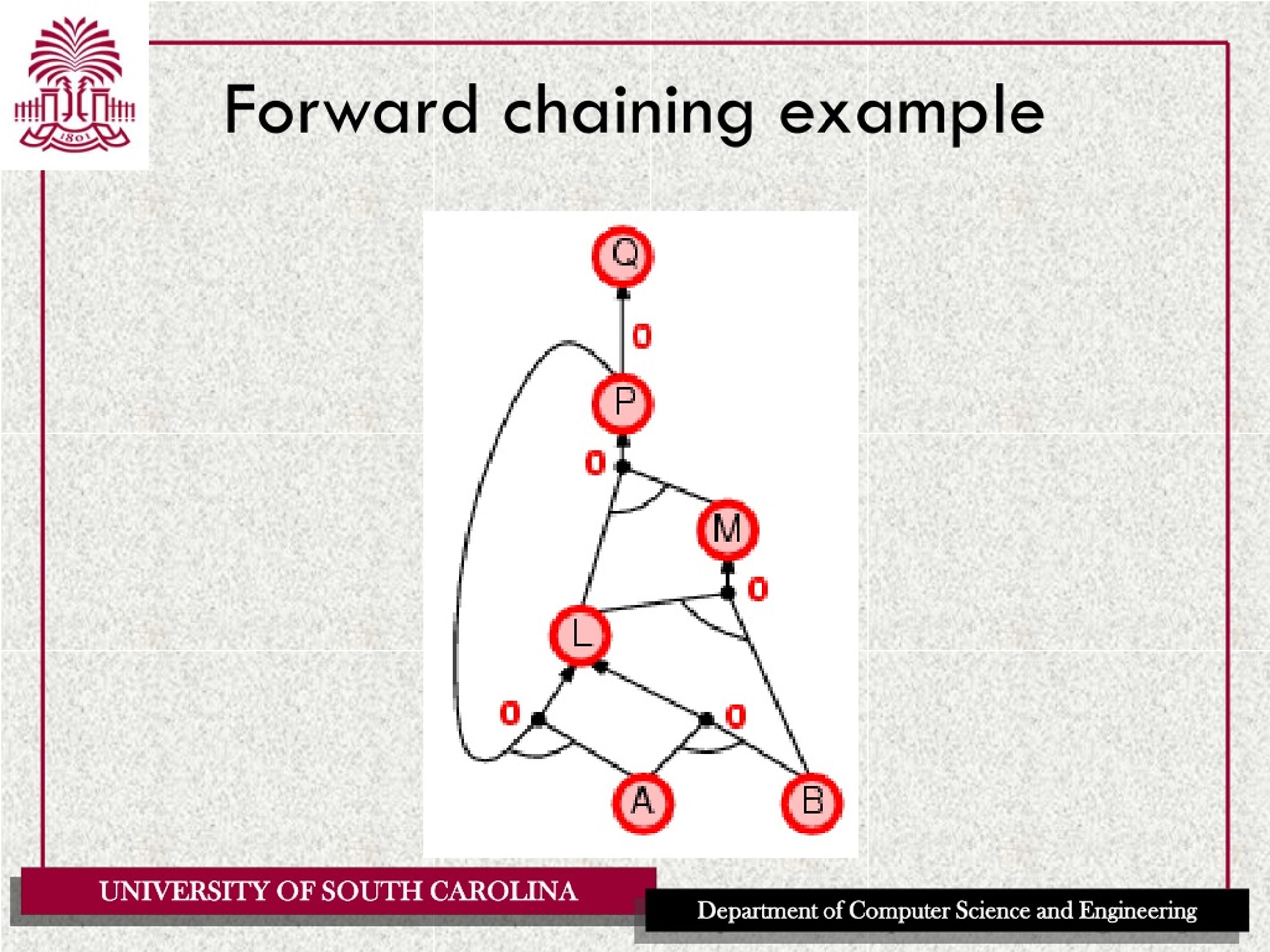 1801

Forward chaining example

Q
0
P
0
M
0
L
0
0
A
B

UNIVERSITY OF SOUTH CAROLINA
Department of Computer Science and Engineering